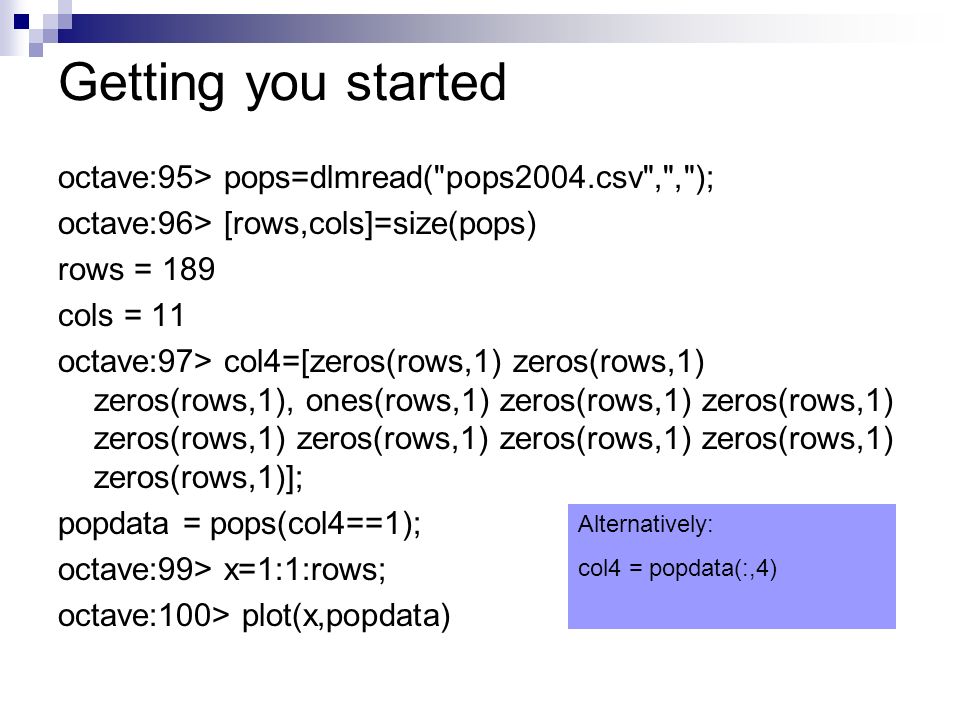 Getting you started

octave:95> pops=dlmread("pops2004.csv",",");

octave:96> [rows,cols]=size(pops)

rows = 189

cols = 11

octave:97> col4=[zeros(rows,1) zeros(rows,1) zeros(rows,1), ones(rows,1) zeros(rows,1) zeros(rows,1) zeros(rows,1) zeros(rows,1) zeros(rows,1) zeros(rows,1) zeros(rows,1)];

popdata = pops(col4==1);

octave:99> x=1:1:rows;

octave:100> plot(x,popdata)

Alternatively:

col4 = popdata(:,4)